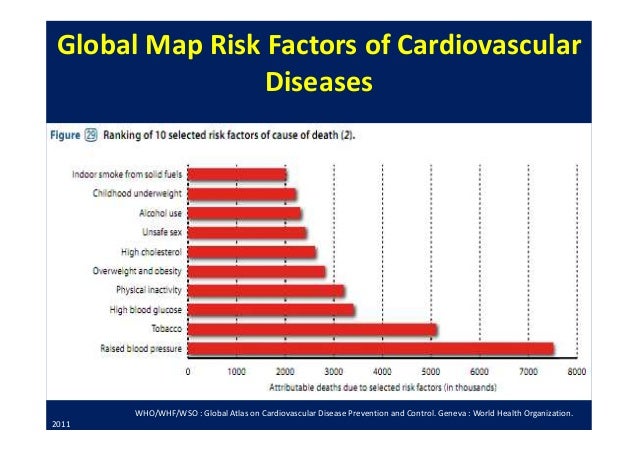 Global Map Risk Factors of Cardiovascular Diseases

Figure 29 Ranking of 10 selected risk factors of cause of death (2).

Indoor smoke from solid fuels
Childhood underweight
Alcohol use
Unsafe sex
High cholesterol
Overweight and obesity
Physical inactivity
High blood glucose
Tobacco
Raised blood pressure

0 1000 2000 3000 4000 5000 6000 7000 8000

Attributable deaths due to selected risk factors (in thousands)

WHO/WHF/WSO : Global Atlas on Cardiovascular Disease Prevention and Control. Geneva : World Health Organization. 2011